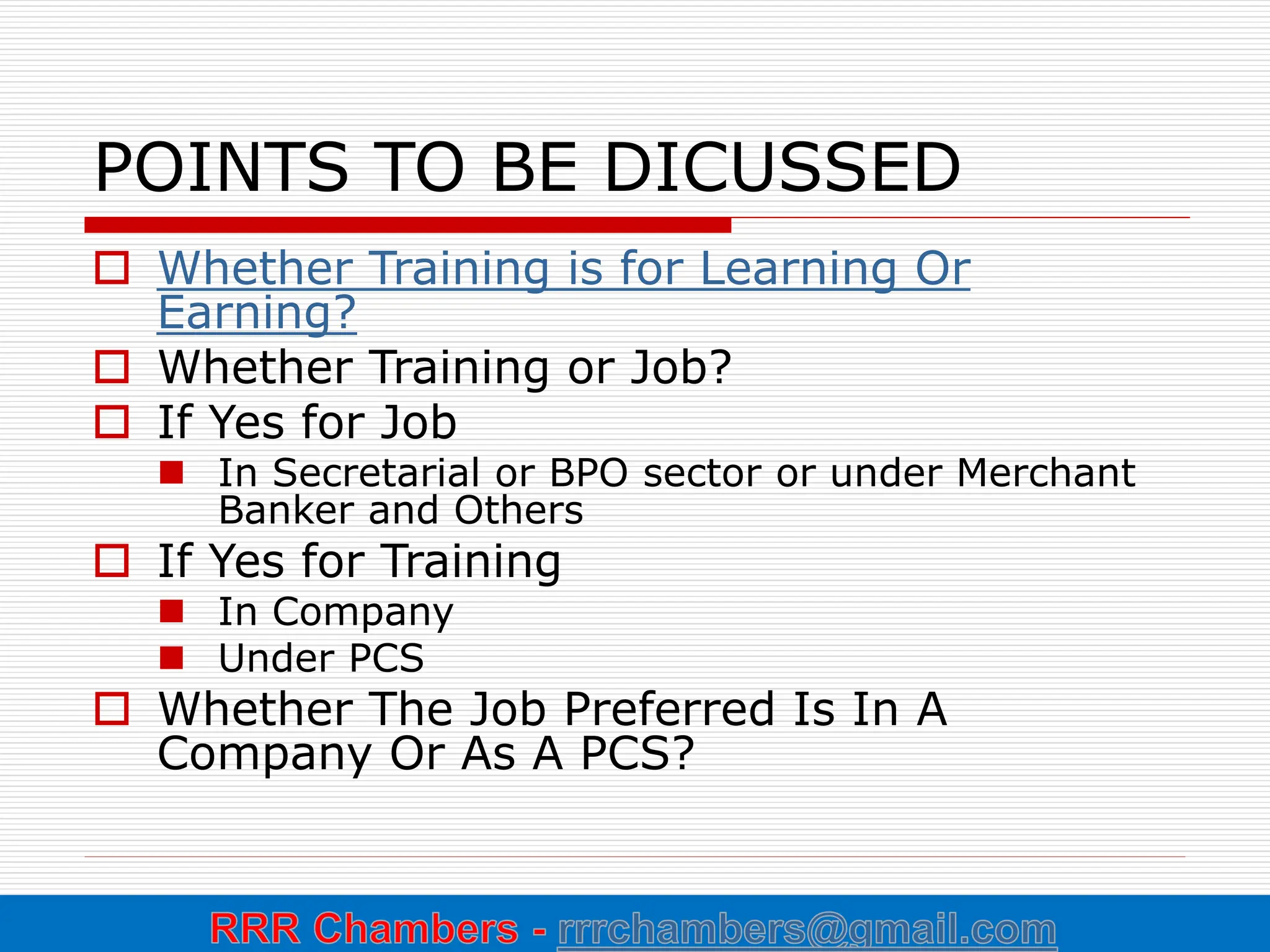 POINTS TO BE DICUSSED

Whether Training is for Learning Or Earning?

Whether Training or Job?

If Yes for Job

In Secretarial or BPO sector or under Merchant Banker and Others

If Yes for Training

In Company

Under PCS

Whether The Job Preferred Is In A Company Or As A PCS?

RRR Chambers - rrrchambers@gmail.com